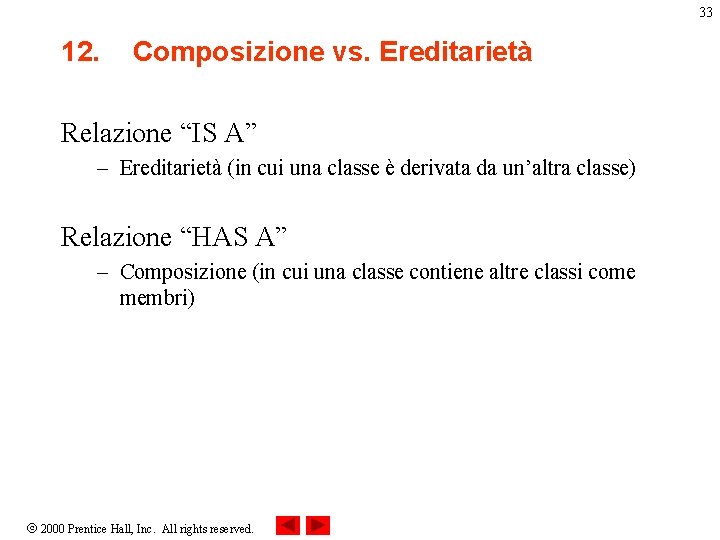 33

12. Composizione vs. Ereditarietà

Relazione “IS A”

– Ereditarietà (in cui una classe è derivata da un’altra classe)

Relazione “HAS A”

– Composizione (in cui una classe contiene altre classi come membri)

© 2000 Prentice Hall, Inc. All rights reserved.